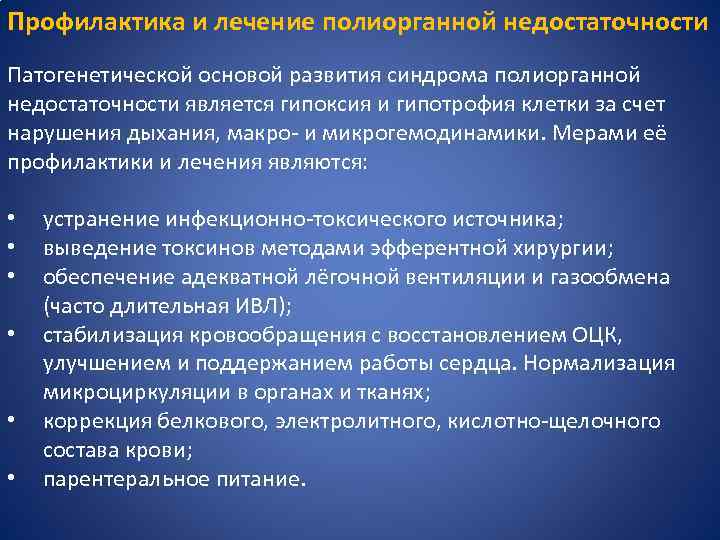 Профилактика и лечение полиорганной недостаточности

Патогенетической основой развития синдрома полиорганной недостаточности является гипоксия и гипотрофия клетки за счет нарушения дыхания, макро- и микрогемодинамики. Мерами её профилактики и лечения являются:

• устранение инфекционно-токсического источника;
• выведение токсинов методами эфферентной хирургии;
• обеспечение адекватной лёгочной вентиляции и газообмена (часто длительная ИВЛ);
• стабилизация кровообращения с восстановлением ОЦК, улучшением и поддержанием работы сердца. Нормализация микроциркуляции в органах и тканях;
• коррекция белкового, электролитного, кислотно-щелочного состава крови;
• парентеральное питание.